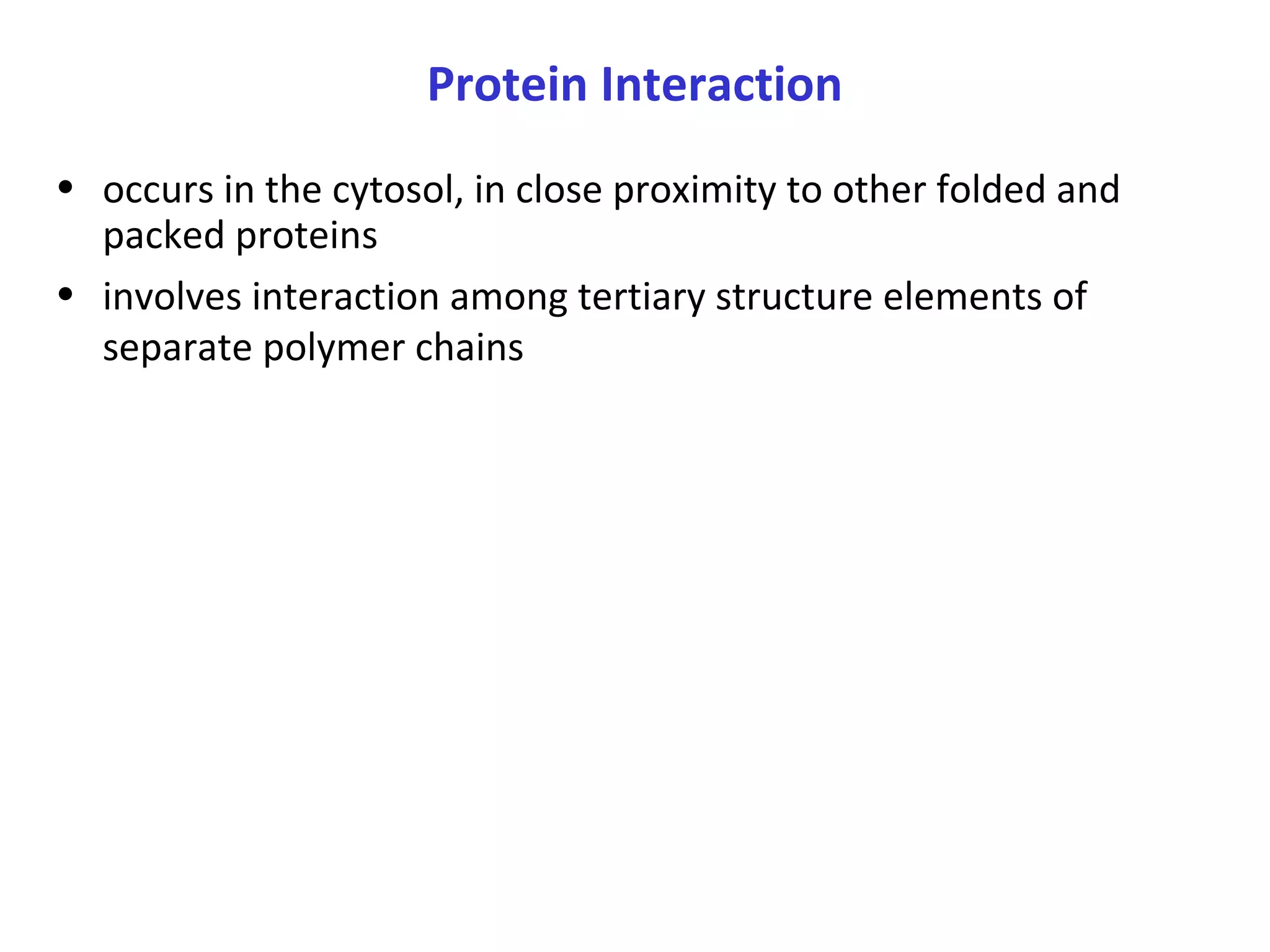 Protein Interaction

• occurs in the cytosol, in close proximity to other folded and packed proteins

• involves interaction among tertiary structure elements of separate polymer chains